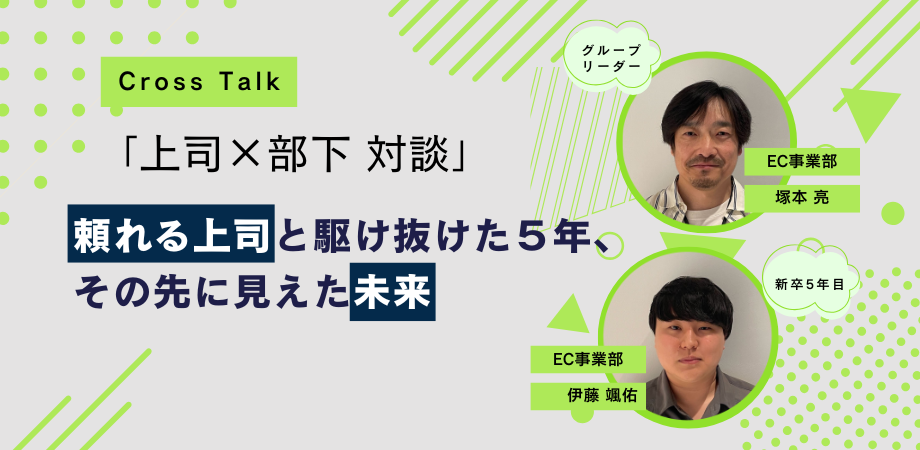 Cross Talk

「上司×部下 対談」

頼れる上司と駆け抜けた５年、その先に見えた未来

グループリーダー

EC事業部

塚本 亮

新卒５年目

EC事業部

伊藤 颯佑